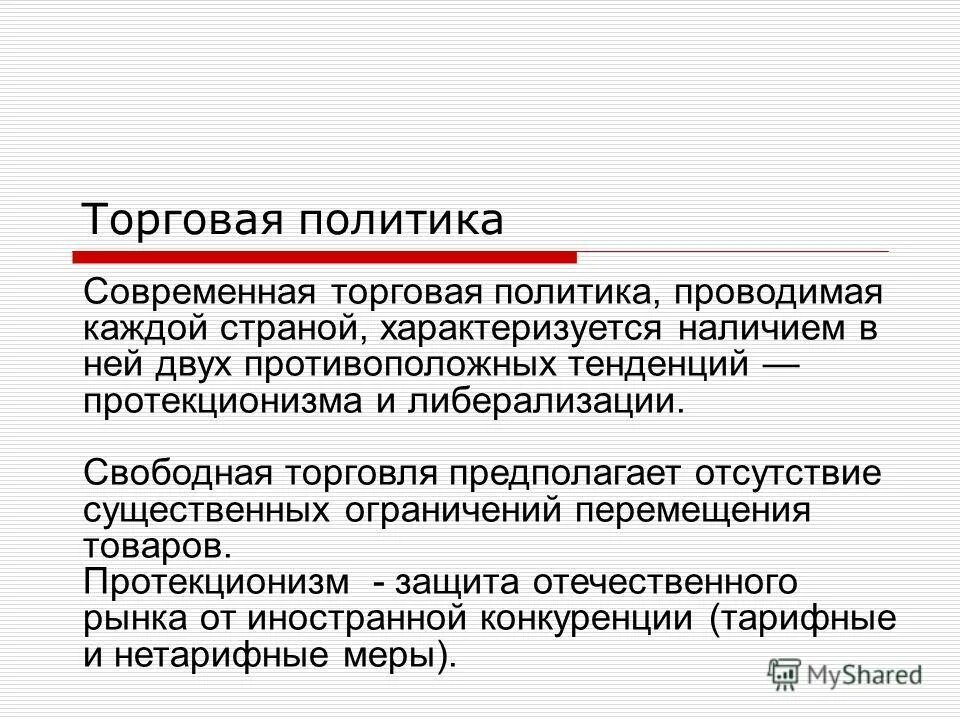 Торговая политика

Современная торговая политика, проводимая каждой страной, характеризуется наличием в ней двух противоположных тенденций — протекционизма и либерализации.

Свободная торговля предполагает отсутствие существенных ограничений перемещения товаров.
Протекционизм - защита отечественного рынка от иностранной конкуренции (тарифные и нетарифные меры).

MyShared